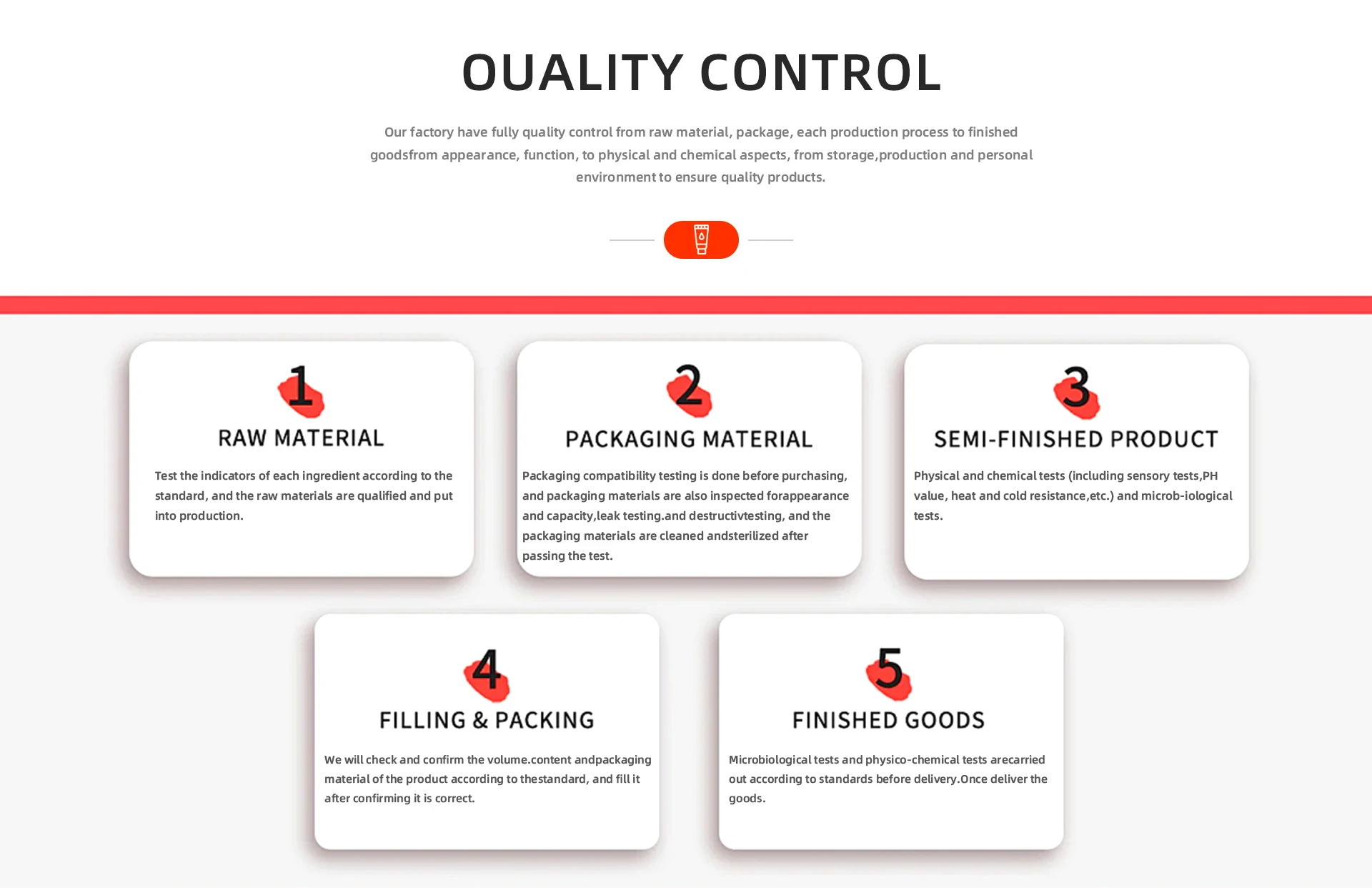 OUALITY CONTROL

Our factory have fully quality control from raw material, package, each production process to finished goodsfrom appearance, function, to physical and chemical aspects, from storage,production and personal environment to ensure quality products.

1
RAW MATERIAL
Test the indicators of each ingredient according to the standard, and the raw materials are qualified and put into production.

2
PACKAGING MATERIAL
Packaging compatibility testing is done before purchasing, and packaging materials are also inspected forappearance and capacity,leak testing.and destructivtesting, and the packaging materials are cleaned andsterilized after passing the test.

3
SEMI-FINISHED PRODUCT
Physical and chemical tests (including sensory tests,PH value, heat and cold resistance,etc.) and microb-iological tests.

4
FILLING & PACKING
We will check and confirm the volume.content andpackaging material of the product according to thestandard, and fill it after confirming it is correct.

5
FINISHED GOODS
Microbiological tests and physico-chemical tests arecarried out according to standards before delivery.Once deliver the goods.